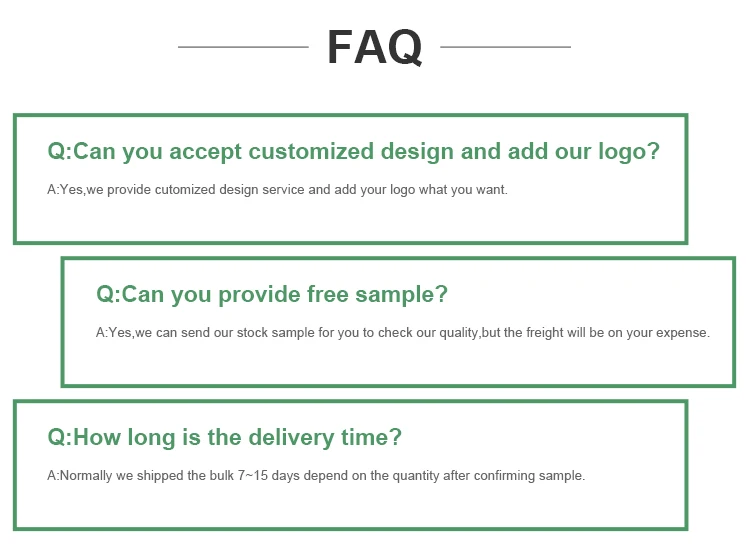 FAQ

Q:Can you accept customized design and add our logo?

A:Yes,we provide cutomized design service and add your logo what you want.

Q:Can you provide free sample?

A:Yes,we can send our stock sample for you to check our quality,but the freight will be on your expense.

Q:How long is the delivery time?

A:Normally we shipped the bulk 7~15 days depend on the quantity after confirming sample.